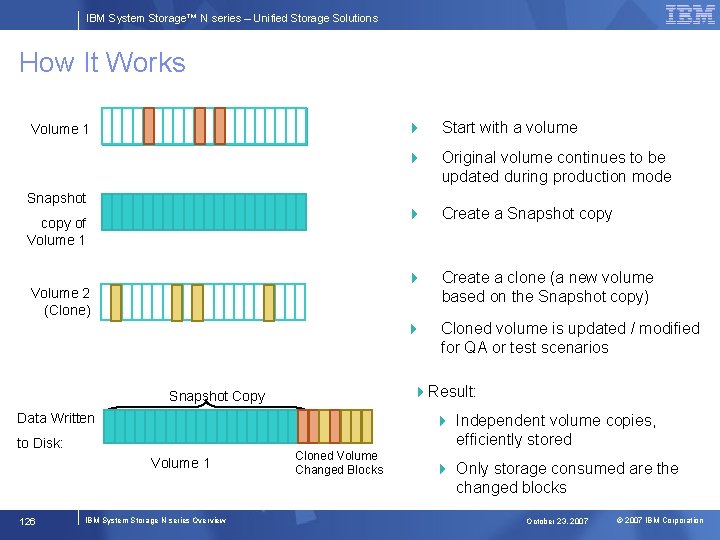 IBM System Storage™ N series – Unified Storage Solutions

IBM

How It Works

Volume 1

Snapshot copy of Volume 1

Volume 2 (Clone)

Snapshot Copy

Data Written to Disk:

Volume 1

Cloned Volume Changed Blocks

Start with a volume

Original volume continues to be updated during production mode

Create a Snapshot copy

Create a clone (a new volume based on the Snapshot copy)

Cloned volume is updated / modified for QA or test scenarios

Result:

Independent volume copies, efficiently stored

Only storage consumed are the changed blocks

126

IBM System Storage N series Overview

October 23, 2007

© 2007 IBM Corporation